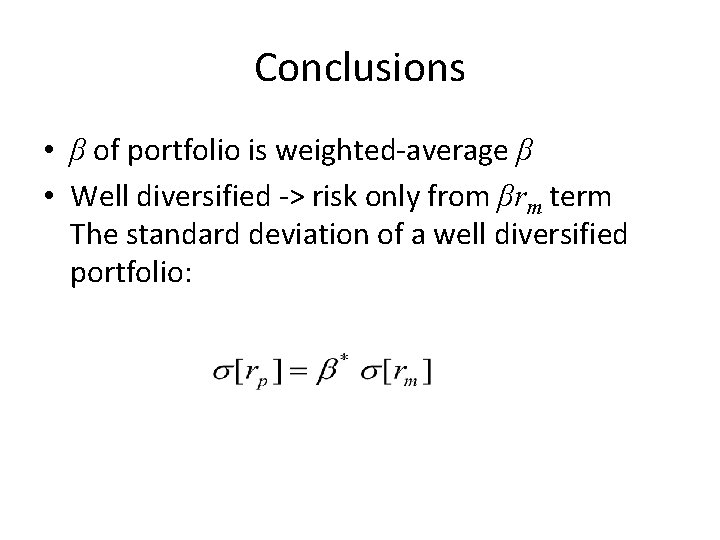 Conclusions

• $\beta$ of portfolio is weighted-average $\beta$
• Well diversified -> risk only from $\beta r_m$ term The standard deviation of a well diversified portfolio:

$\sigma[r_p] = \beta^* \sigma[r_m]$